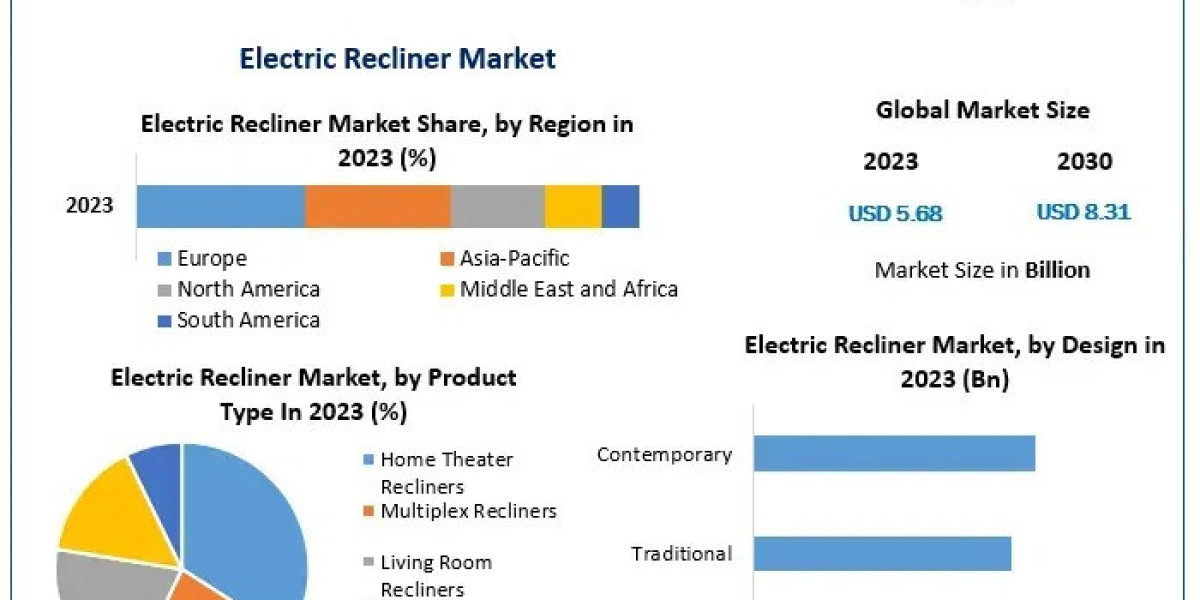 Electric Recliner Market

Electric Recliner Market Share, by Region in 2023 (%)

2023

Europe
Asia-Pacific
North America
Middle East and Africa
South America

Global Market Size

2023
2030

USD 5.68
USD 8.31

Market Size in Billion

Electric Recliner Market, by Product Type In 2023 (%)

Home Theater Recliners
Multiplex Recliners
Living Room Recliners

Electric Recliner Market, by Design in 2023 (Bn)

Contemporary
Traditional